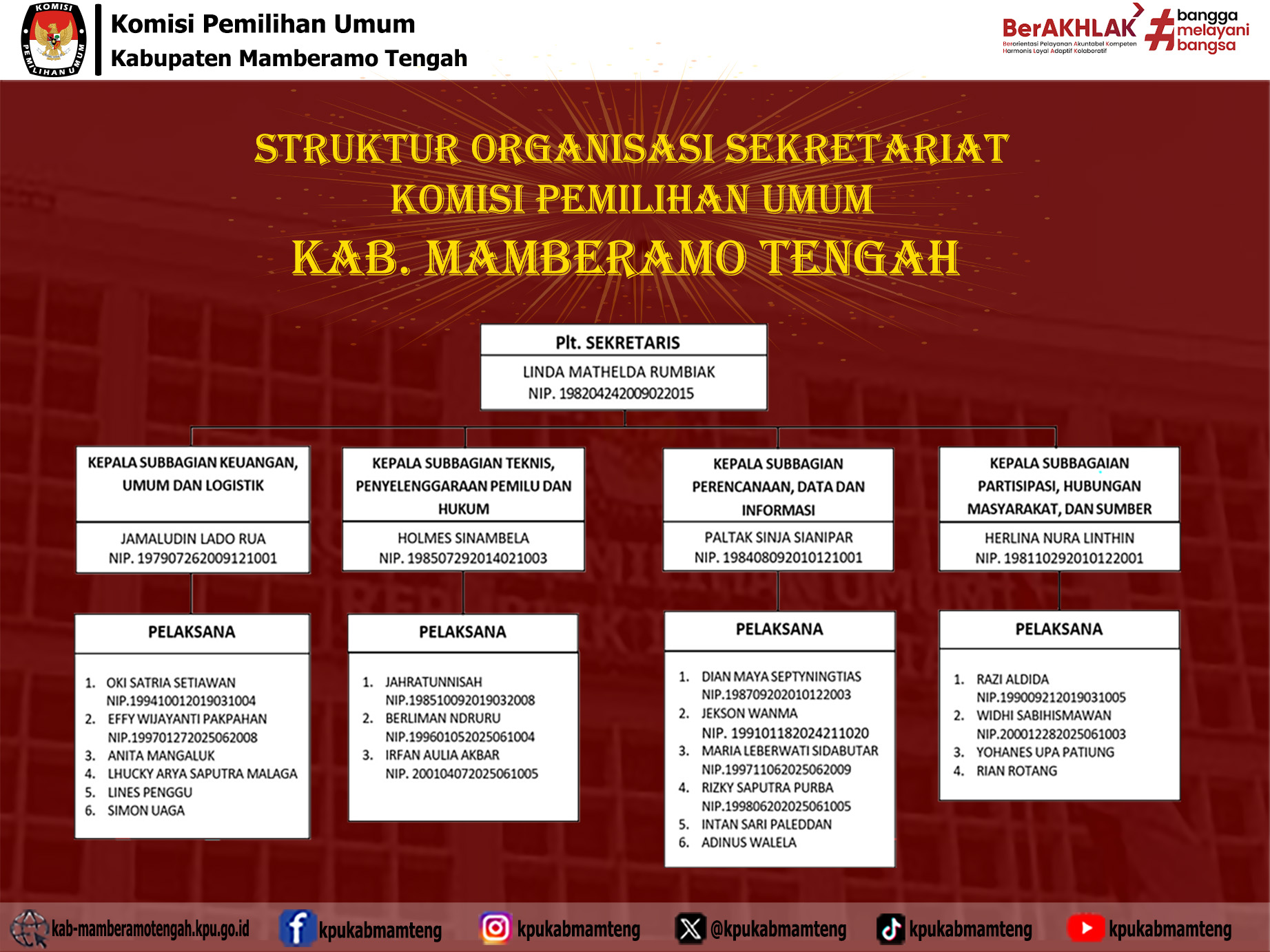 KOMISI PEMILIHAN UMUM

Komisi Pemilihan Umum
Kabupaten Mamberamo Tengah

BerAKHLAK
Berorientasi Pelayanan Akuntabel Kompeten Harmonis Loyal Adaptif Kolaboratif
#bangga melayani bangsa

STRUKTUR ORGANISASI SEKRETARIAT
KOMISI PEMILIHAN UMUM
KAB. MAMBERAMO TENGAH

Plt. SEKRETARIS
LINDA MATHELDA RUMBIAK
NIP. 198204242009022015

KEPALA SUBBAGIAN KEUANGAN, UMUM DAN LOGISTIK
JAMALUDIN LADO RUA
NIP. 197907262009121001

PELAKSANA
1. OKI SATRIA SETIAWAN NIP.199410012019031004
2. EFFY WIJAYANTI PAKPAHAN NIP.199701272025062008
3. ANITA MANGALUK
4. LHUCKY ARYA SAPUTRA MALAGA
5. LINES PENGGU
6. SIMON UAGA

KEPALA SUBBAGIAN TEKNIS, PENYELENGGARAAN PEMILU DAN HUKUM
HOLMES SINAMBELA
NIP. 198507292014021003

PELAKSANA
1. JAHRATUNNISAH NIP.198510092019032008
2. BERLIMAN NDRURU NIP.199601052025061004
3. IRFAN AULIA AKBAR NIP. 200104072025061005

KEPALA SUBBAGIAN PERENCANAAN, DATA DAN INFORMASI
PALTAK SINJA SIANIPAR
NIP. 198408092010121001

PELAKSANA
1. DIAN MAYA SEPTYNINGTIAS NIP.198709202010122003
2. JEKSON WANMA NIP. 199101182024211020
3. MARIA LEBERWATI SIDABUTAR NIP.199711062025062009
4. RIZKY SAPUTRA PURBA NIP.199806202025061005
5. INTAN SARI PALEDDAN
6. ADINUS WALELA

KEPALA SUBBAGAIAN PARTISIPASI, HUBUNGAN MASYARAKAT, DAN SUMBER
HERLINA NURA LINTHIN
NIP. 198110292010122001

PELAKSANA
1. RAZI ALDIDA NIP.199009212019031005
2. WIDHI SABIHISMAWAN NIP.200012282025061003
3. YOHANES UPA PATIUNG
4. RIAN ROTANG

kab-mamberamotengah.kpu.go.id kpukabmamteng kpukabmamteng @kpukabmamteng kpukabmamteng kpukabmamteng